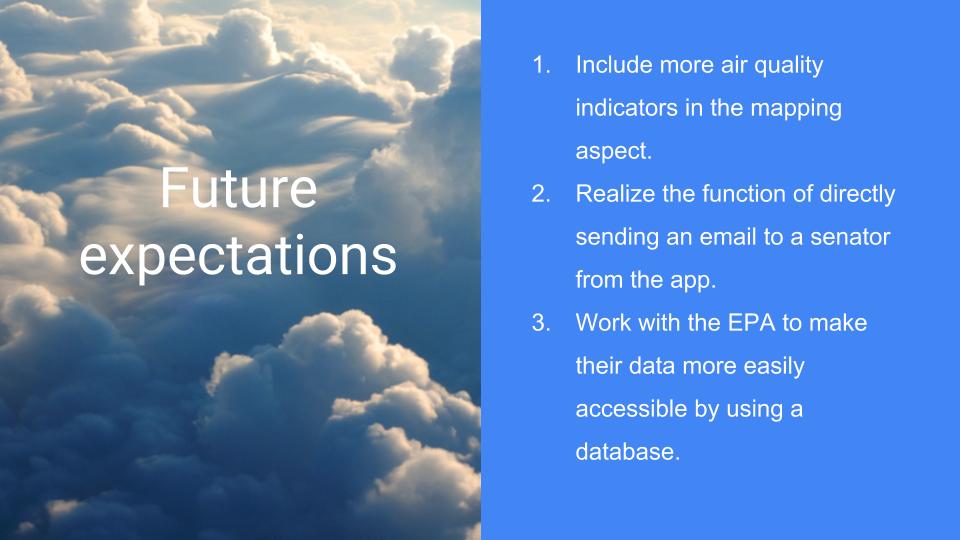 Future expectations

1. Include more air quality indicators in the mapping aspect.
2. Realize the function of directly sending an email to a senator from the app.
3. Work with the EPA to make their data more easily accessible by using a database.